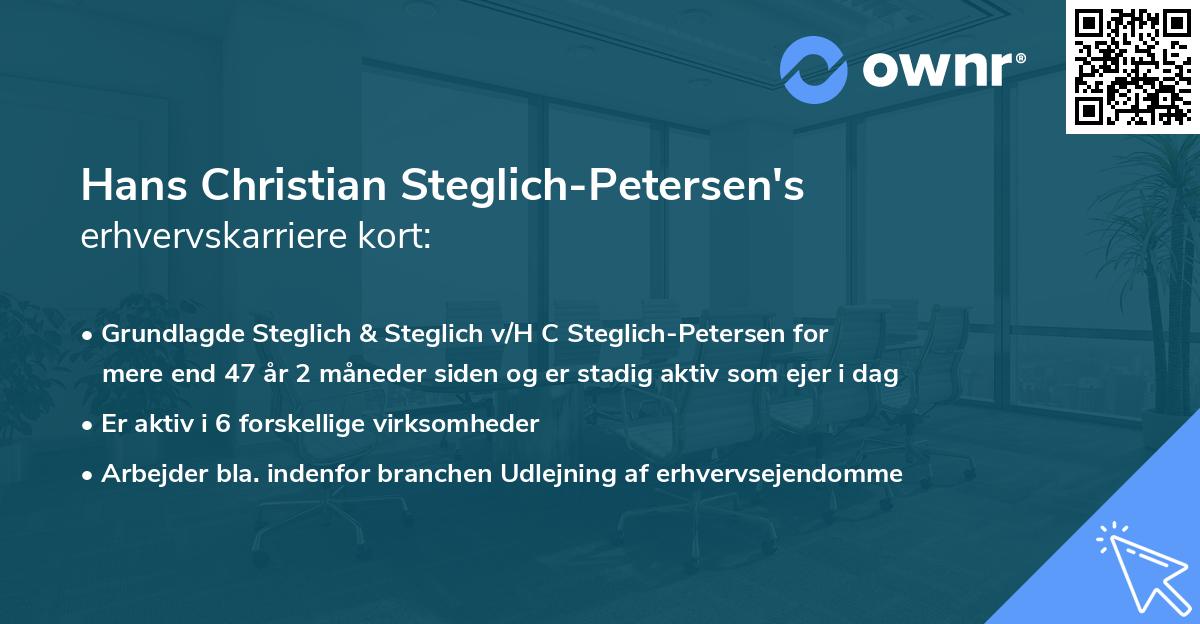 ownr®

Hans Christian Steglich-Petersen's
erhvervskarriere kort:

• Grundlagde Steglich & Steglich v/H C Steglich-Petersen for mere end 47 år 2 måneder siden og er stadig aktiv som ejer i dag

• Er aktiv i 6 forskellige virksomheder

• Arbejder bla. indenfor branchen Udlejning af erhvervsejendomme